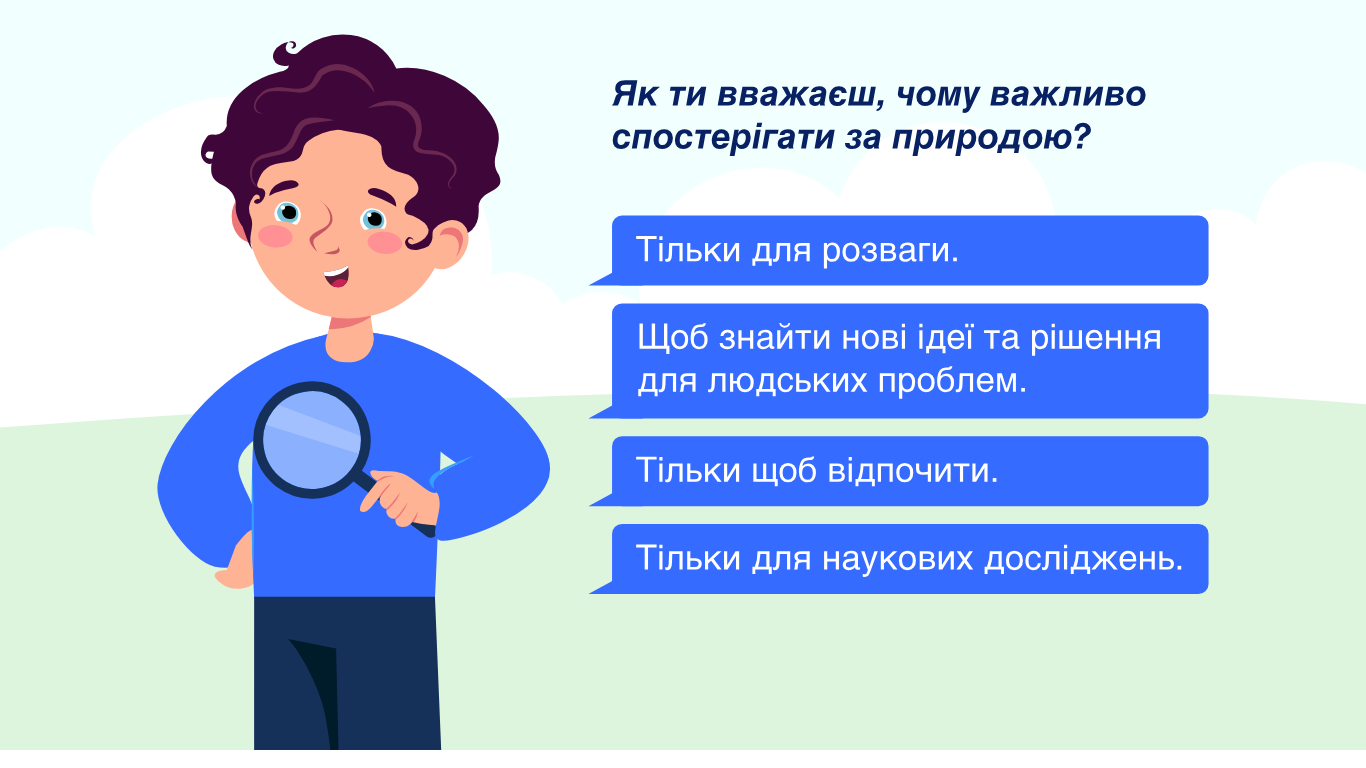 Як ти вважаєш, чому важливо спостерігати за природою?

Тільки для розваги.

Щоб знайти нові ідеї та рішення для людських проблем.

Тільки щоб відпочити.

Тільки для наукових досліджень.